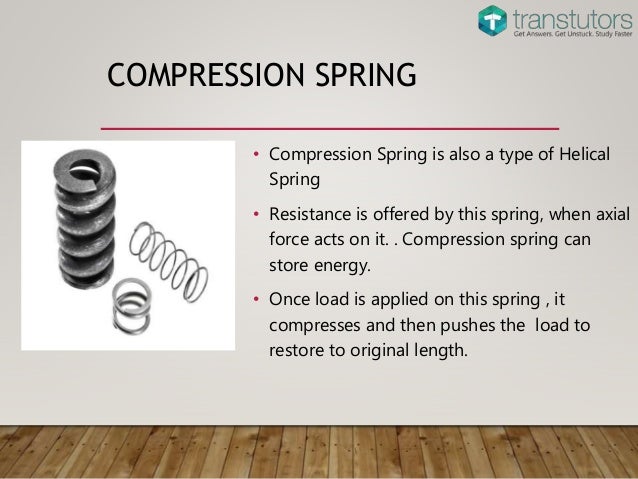 transtutors
Get Answers. Get Unstuck. Study Faster

COMPRESSION SPRING

• Compression Spring is also a type of Helical Spring

• Resistance is offered by this spring, when axial force acts on it. . Compression spring can store energy.

• Once load is applied on this spring , it compresses and then pushes the load to restore to original length.